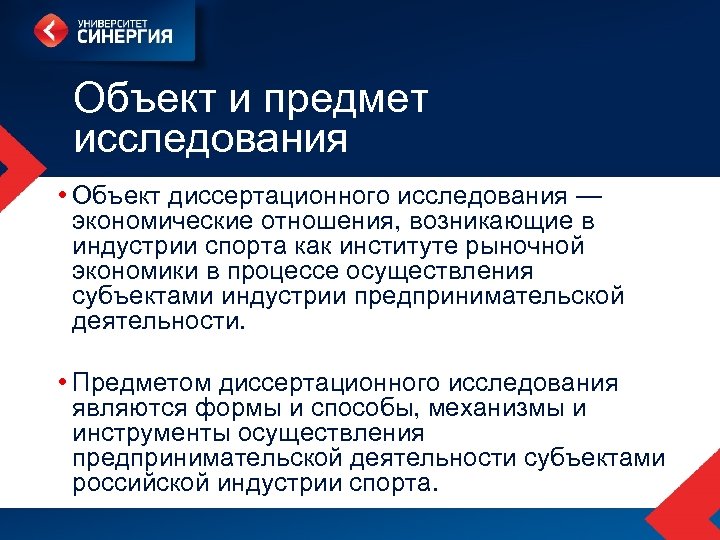 УНИВЕРСИТЕТ СИНЕРГИЯ

Объект и предмет исследования

• Объект диссертационного исследования — экономические отношения, возникающие в индустрии спорта как институте рыночной экономики в процессе осуществления субъектами индустрии предпринимательской деятельности.

• Предметом диссертационного исследования являются формы и способы, механизмы и инструменты осуществления предпринимательской деятельности субъектами российской индустрии спорта.